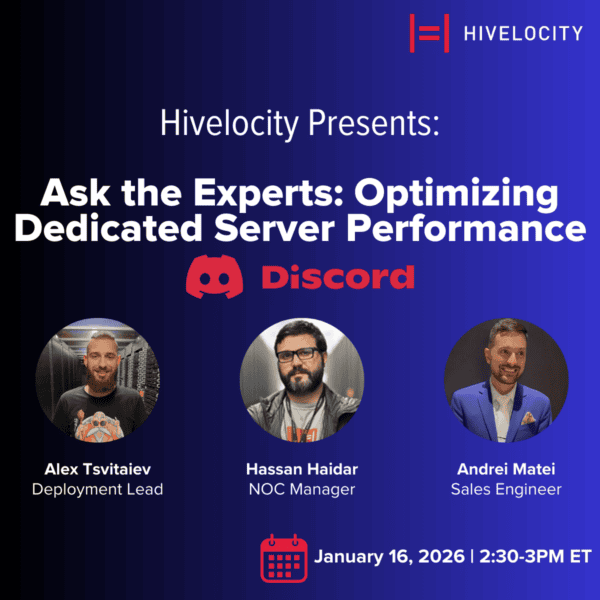 HIVELOCITY

Hivelocity Presents:

Ask the Experts: Optimizing Dedicated Server Performance

Discord

Alex Tsvitaiev
Deployment Lead

Hassan Haidar
NOC Manager

Andrei Matei
Sales Engineer

January 16, 2026 | 2:30-3PM ET